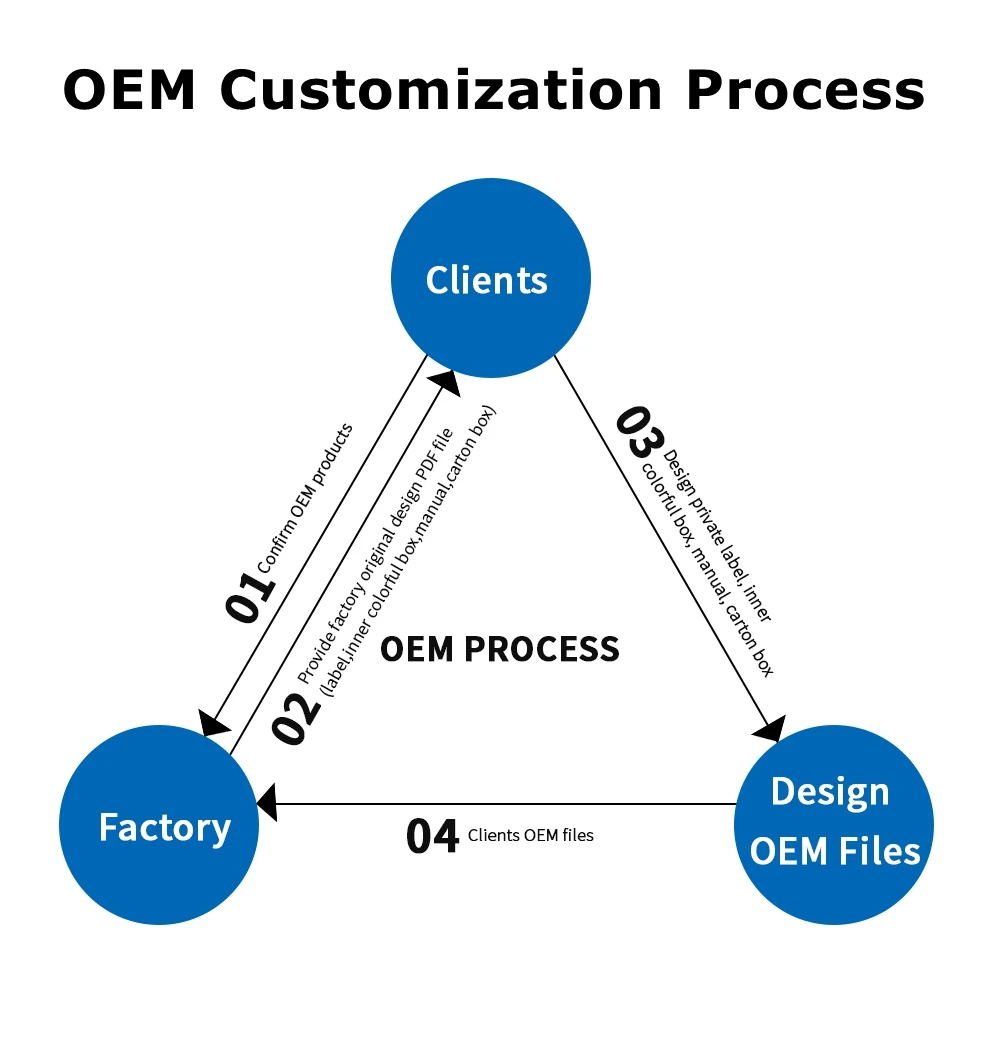 OEM Customization Process

Clients

01 Confirm OEM products

02 Provide factory original design PDF file (label,inner colorful box,manual,carton box)

03 Design private label, inner colorful box, manual, carton box

OEM PROCESS

Factory

04 Clients OEM files

Design OEM Files